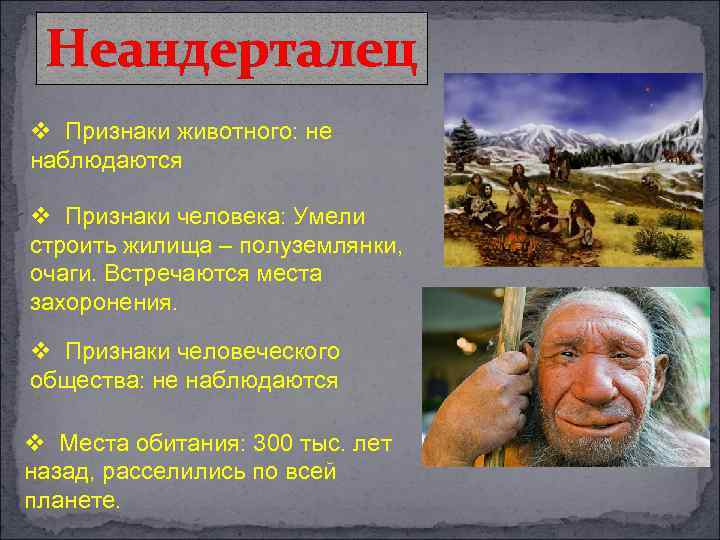 Неандерталец

❖ Признаки животного: не наблюдаются

❖ Признаки человека: Умели строить жилища – полуземлянки, очаги. Встречаются места захоронения.

❖ Признаки человеческого общества: не наблюдаются

❖ Места обитания: 300 тыс. лет назад, расселились по всей планете.